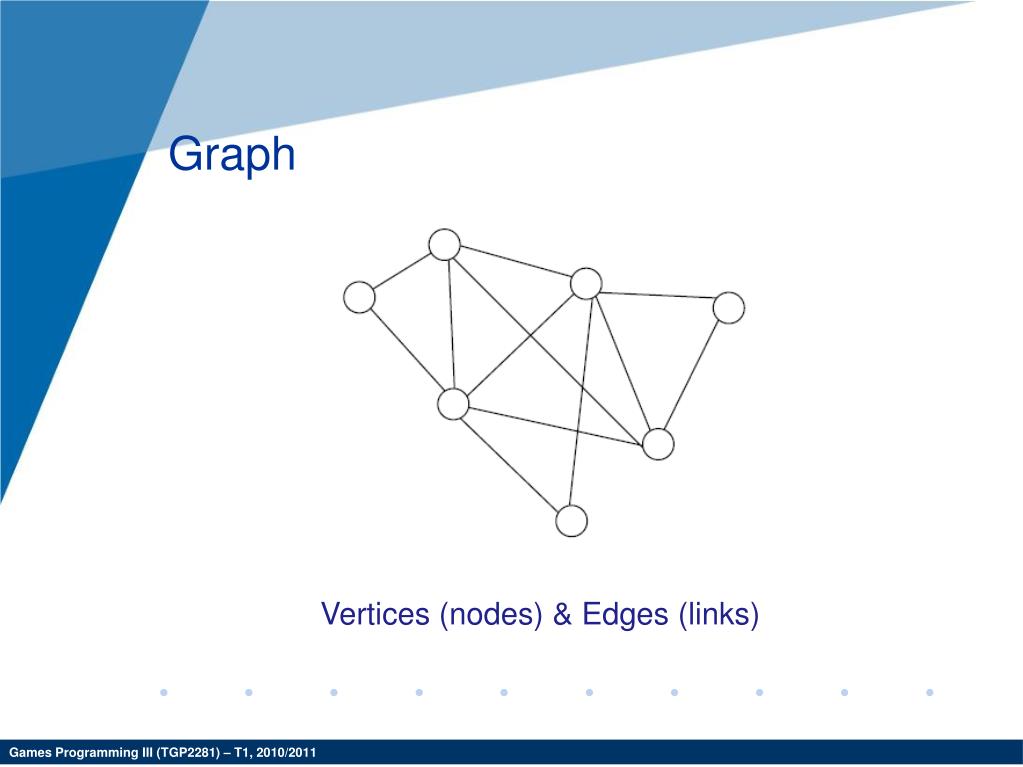 Graph

Vertices (nodes) & Edges (links)

Games Programming III (TGP2281) – T1, 2010/2011